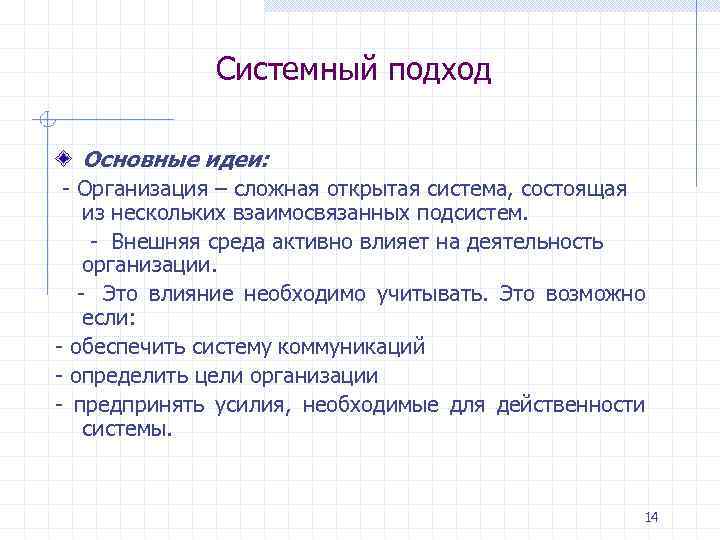 Системный подход

Основные идеи:

- Организация – сложная открытая система, состоящая из нескольких взаимосвязанных подсистем.

- Внешняя среда активно влияет на деятельность организации.

- Это влияние необходимо учитывать. Это возможно если:

- обеспечить систему коммуникаций

- определить цели организации

- предпринять усилия, необходимые для действенности системы.

14